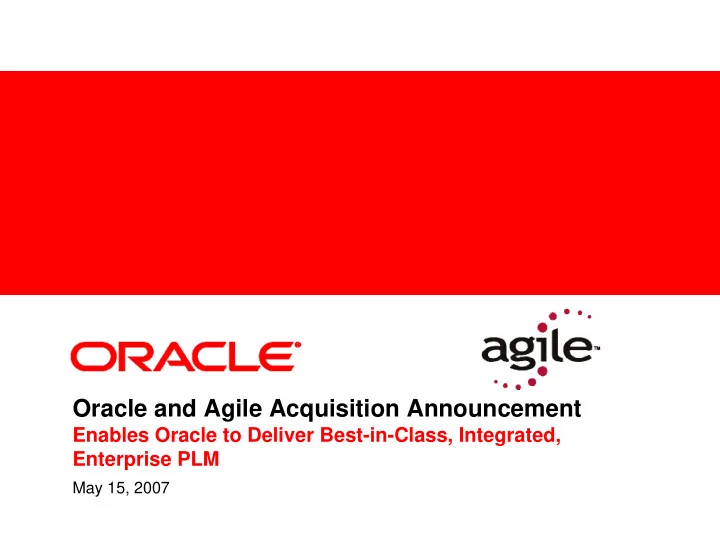 ORACLE®

agile™

Oracle and Agile Acquisition Announcement
Enables Oracle to Deliver Best-in-Class, Integrated, Enterprise PLM

May 15, 2007